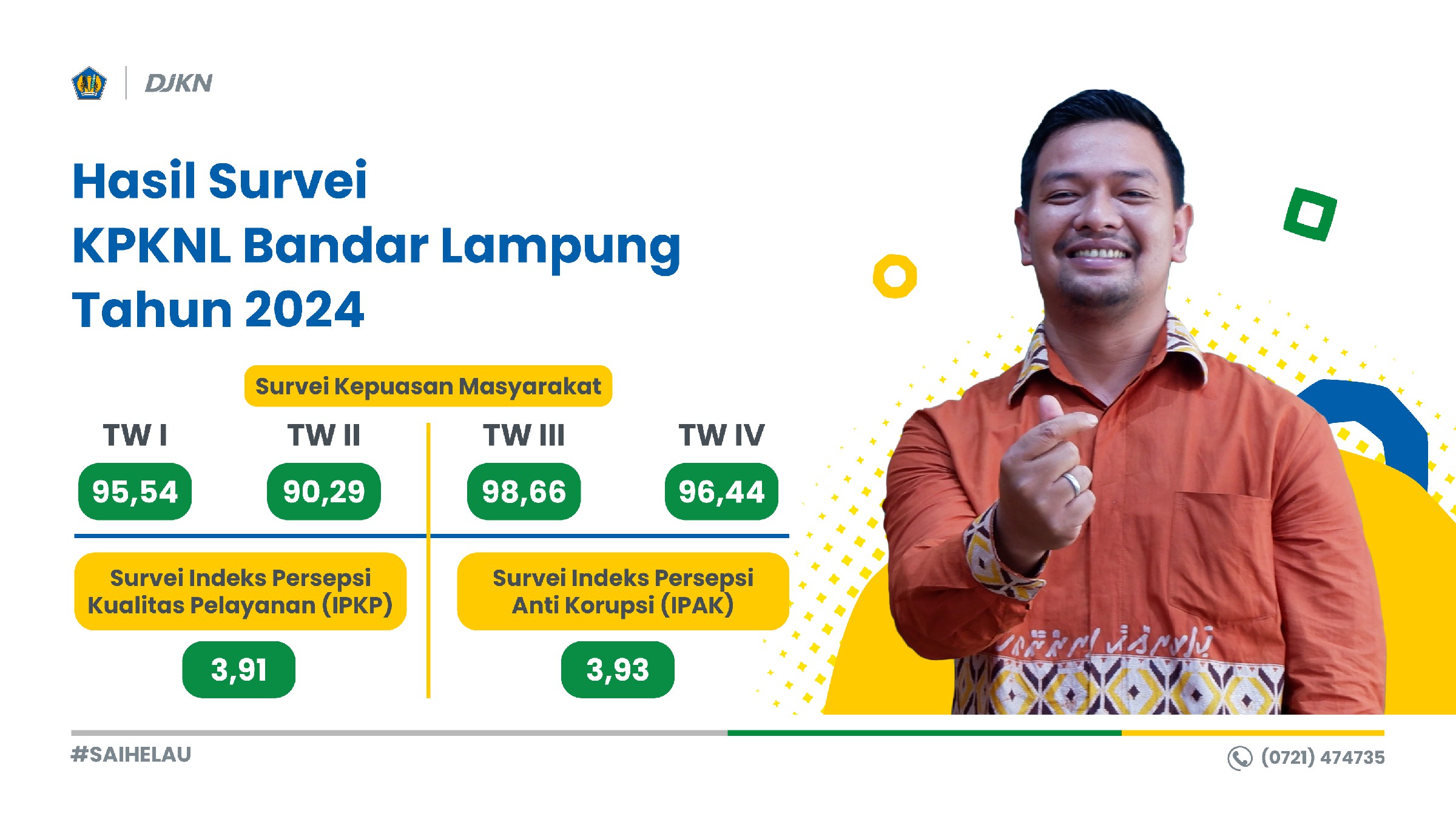 DJKN

Hasil Survei
KPKNL Bandar Lampung
Tahun 2024

Survei Kepuasan Masyarakat

| TW I | TW II | TW III | TW IV |
|---|---|---|---|
| 95,54 | 90,29 | 98,66 | 96,44 |

Survei Indeks Persepsi Kualitas Pelayanan (IPKP)

3,91

Survei Indeks Persepsi Anti Korupsi (IPAK)

3,93

#SAIHELAU

(0721) 474735